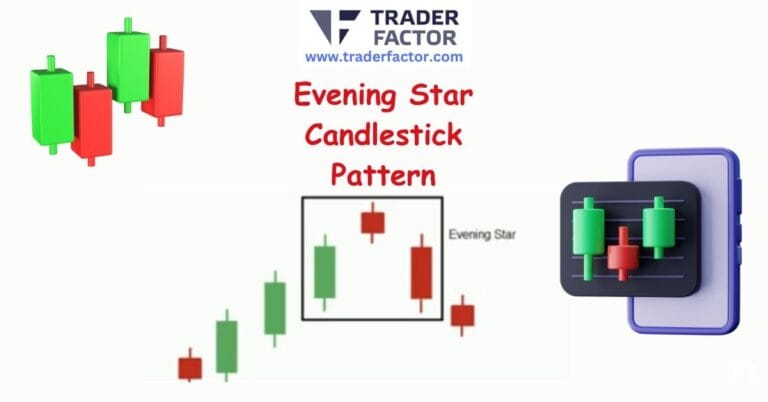 TRADER FACTOR
www.traderfactor.com

Evening Star Candlestick Pattern

Evening Star